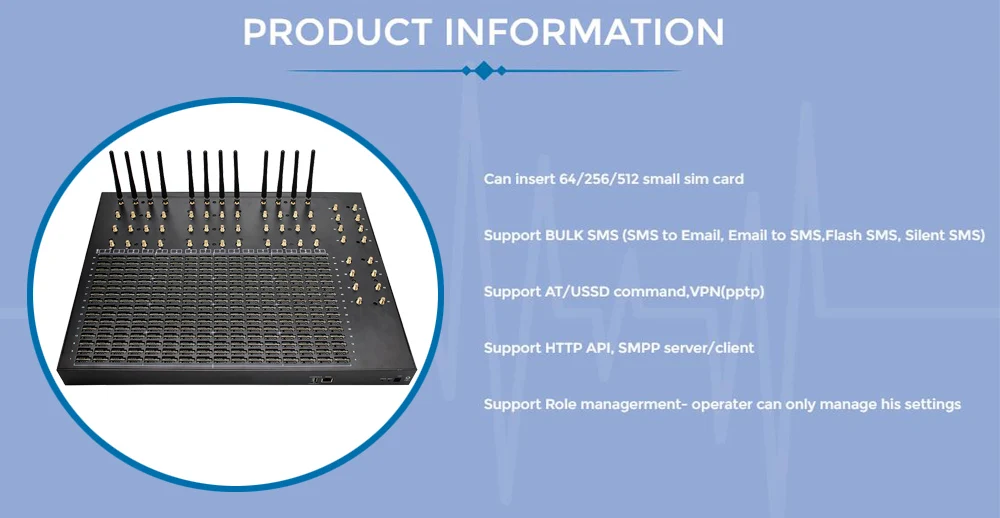 PRODUCT INFORMATION

Can insert 64/256/512 small sim card

Support BULK SMS (SMS to Email, Email to SMS,Flash SMS, Silent SMS)

Support AT/USSD command,VPN(pptp)

Support HTTP API, SMPP server/client

Support Role managerment- operater can only manage his settings